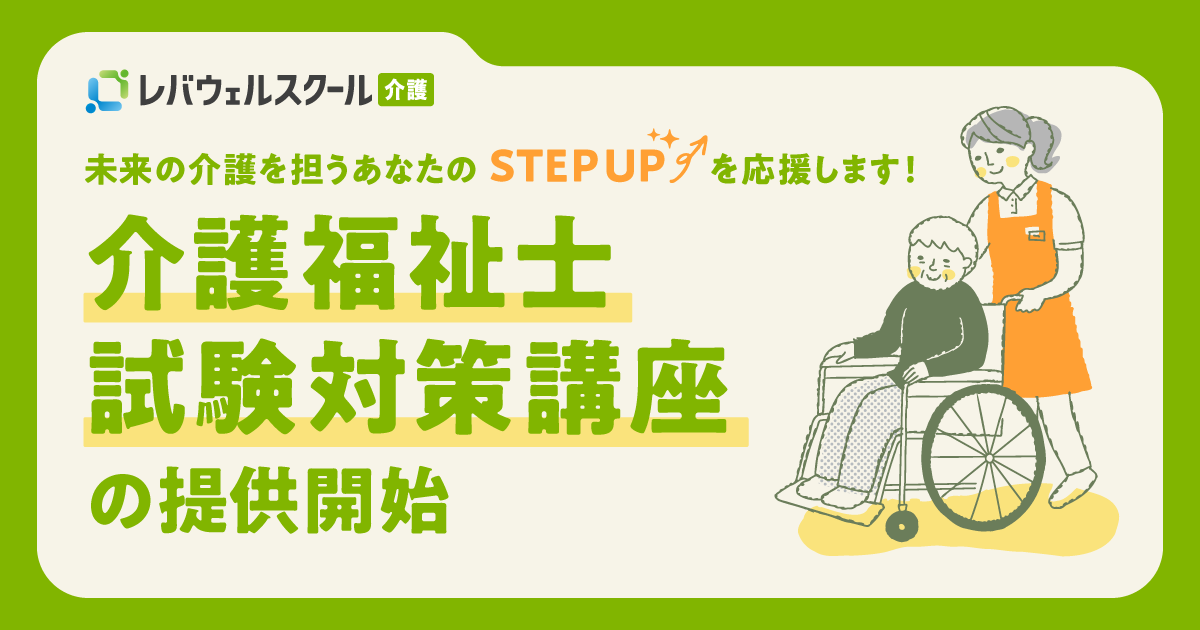 レバウェルスクール 介護

未来の介護を担うあなたの STEP UP を応援します！

介護福祉士
試験対策講座
の提供開始